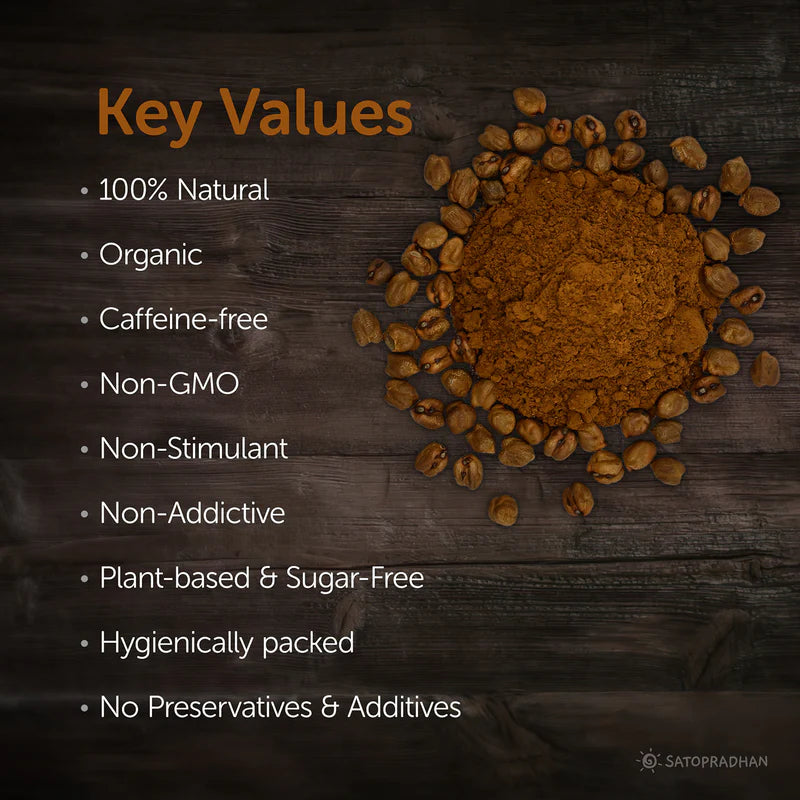 Key Values

• 100% Natural

• Organic

• Caffeine-free

• Non-GMO

• Non-Stimulant

• Non-Addictive

• Plant-based & Sugar-Free

• Hygienically packed

• No Preservatives & Additives

SATOPRADHAN